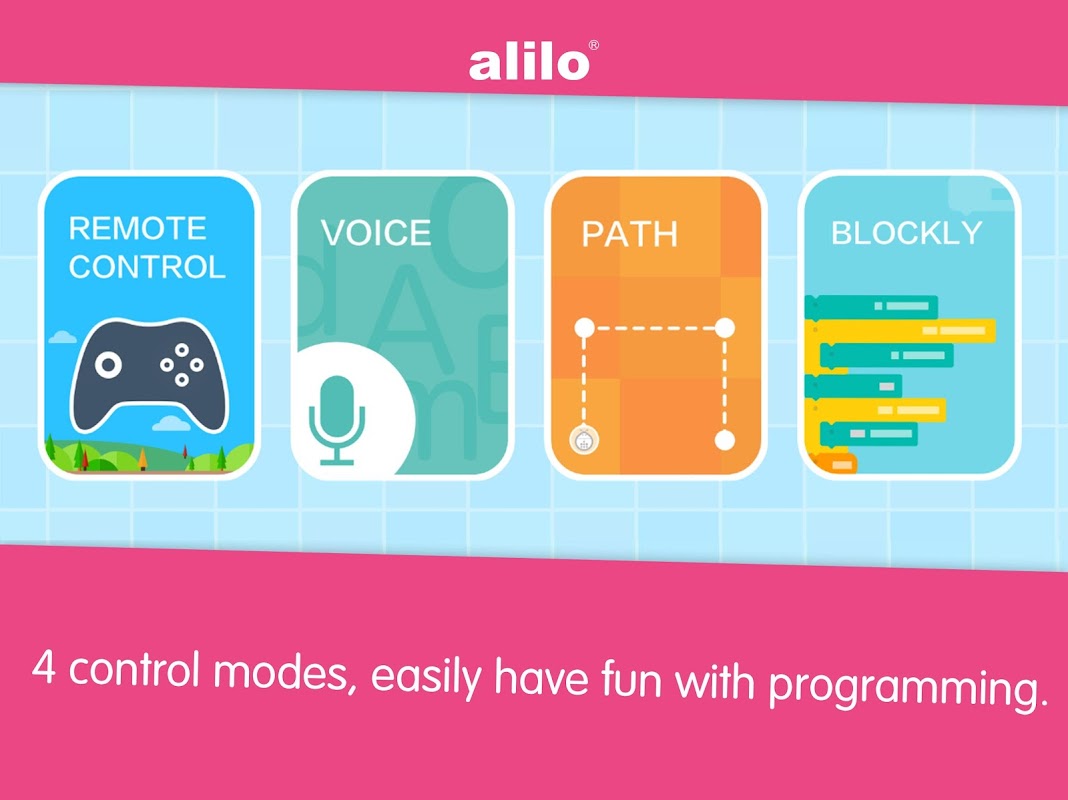 alilo®

REMOTE CONTROL

VOICE

PATH

BLOCKLY

4 control modes, easily have fun with programming.